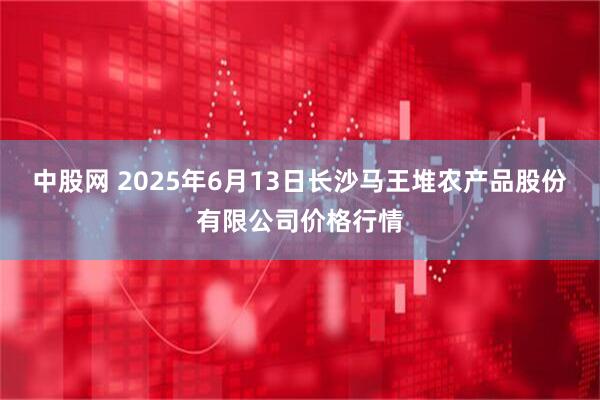 中股网 2025年6月13日长沙马王堆农产品股份有限公司价格行情